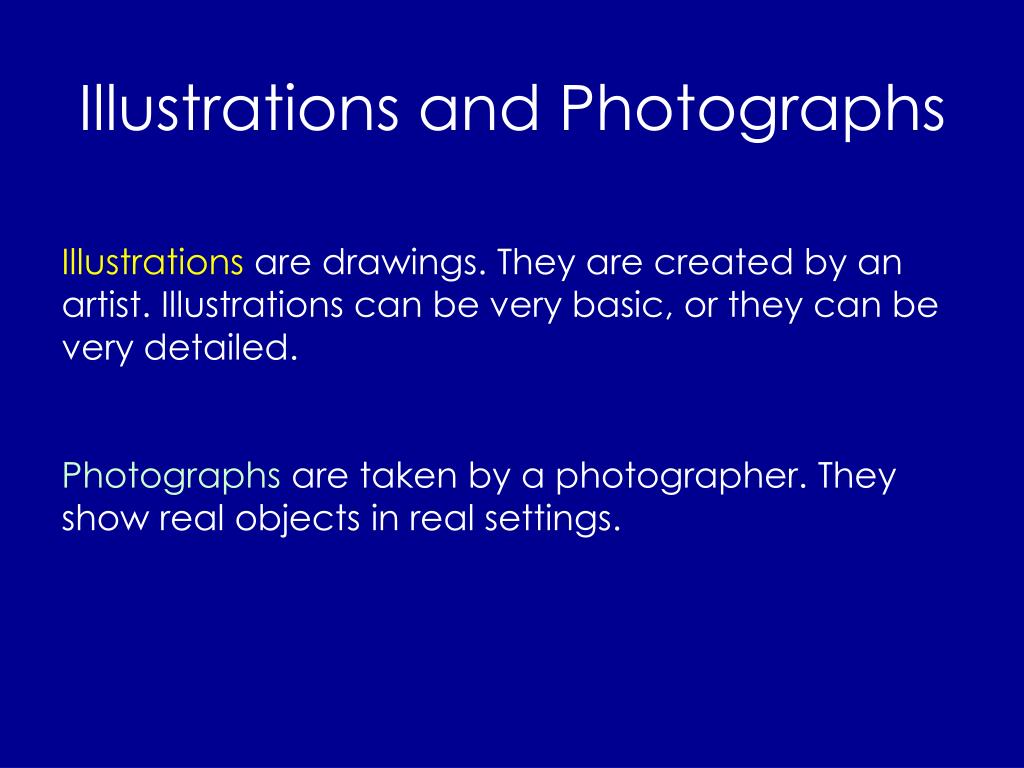 Illustrations and Photographs

Illustrations are drawings. They are created by an artist. Illustrations can be very basic, or they can be very detailed.

Photographs are taken by a photographer. They show real objects in real settings.